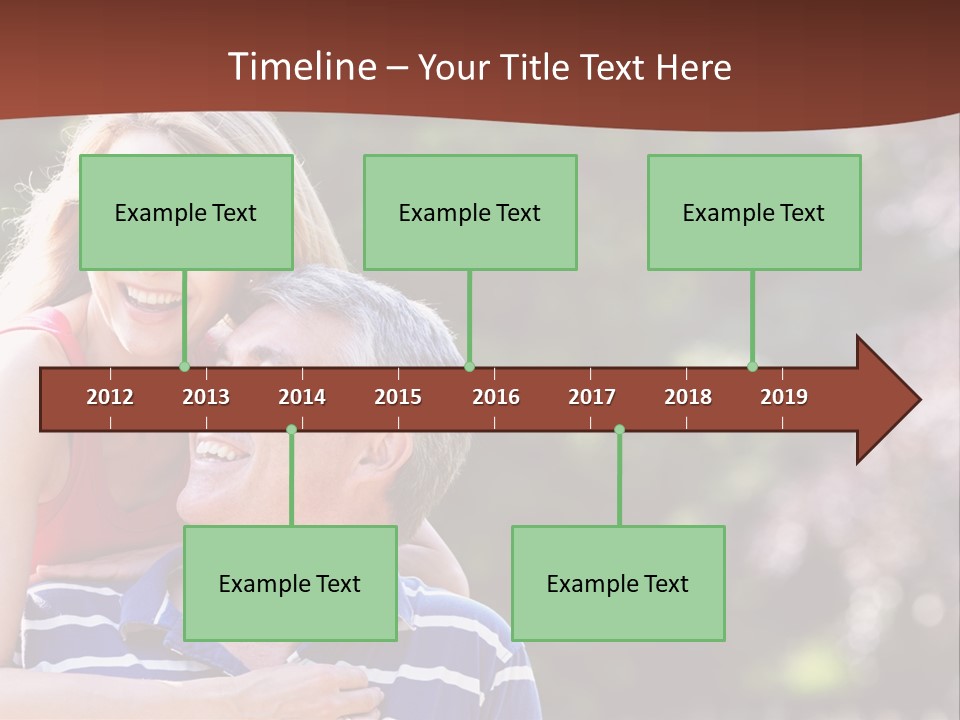 Timeline – Your Title Text Here

Example Text

Example Text

Example Text

2012 2013 2014 2015 2016 2017 2018 2019

Example Text

Example Text